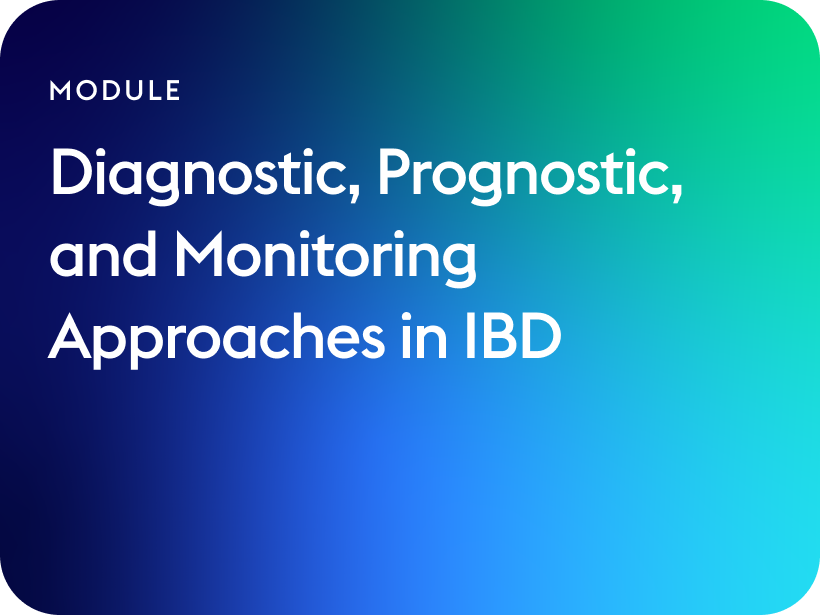 MODULE

Diagnostic, Prognostic, and Monitoring Approaches in IBD